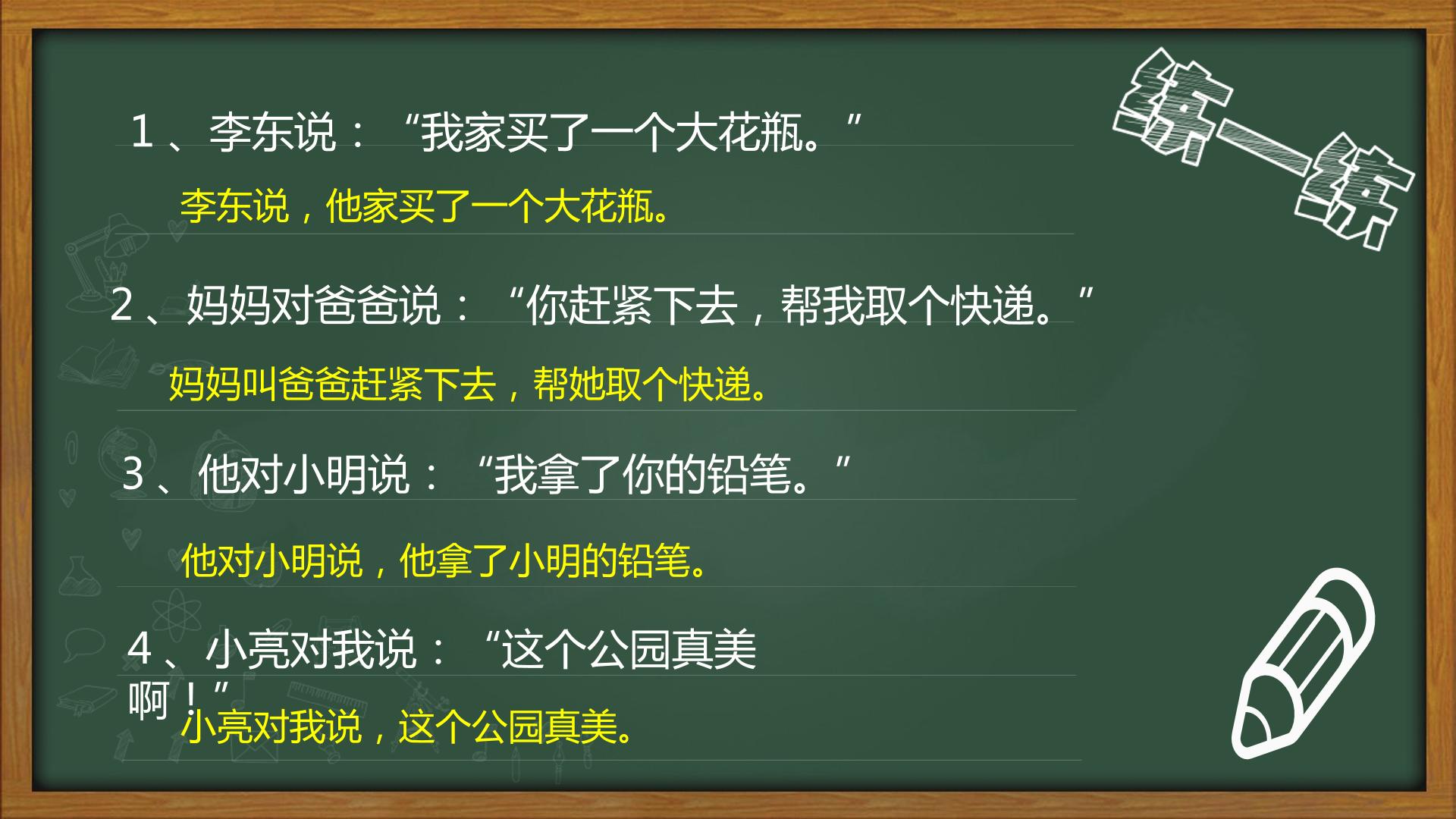 练一练

1、李东说：“我家买了一个大花瓶。”

李东说，他家买了一个大花瓶。

2、妈妈对爸爸说：“你赶紧下去，帮我取个快递。”

妈妈叫爸爸赶紧下去，帮她取个快递。

3、他对小明说：“我拿了你的铅笔。”

他对小明说，他拿了小明的铅笔。

4、小亮对我说：“这个公园真美啊！”

小亮对我说，这个公园真美。